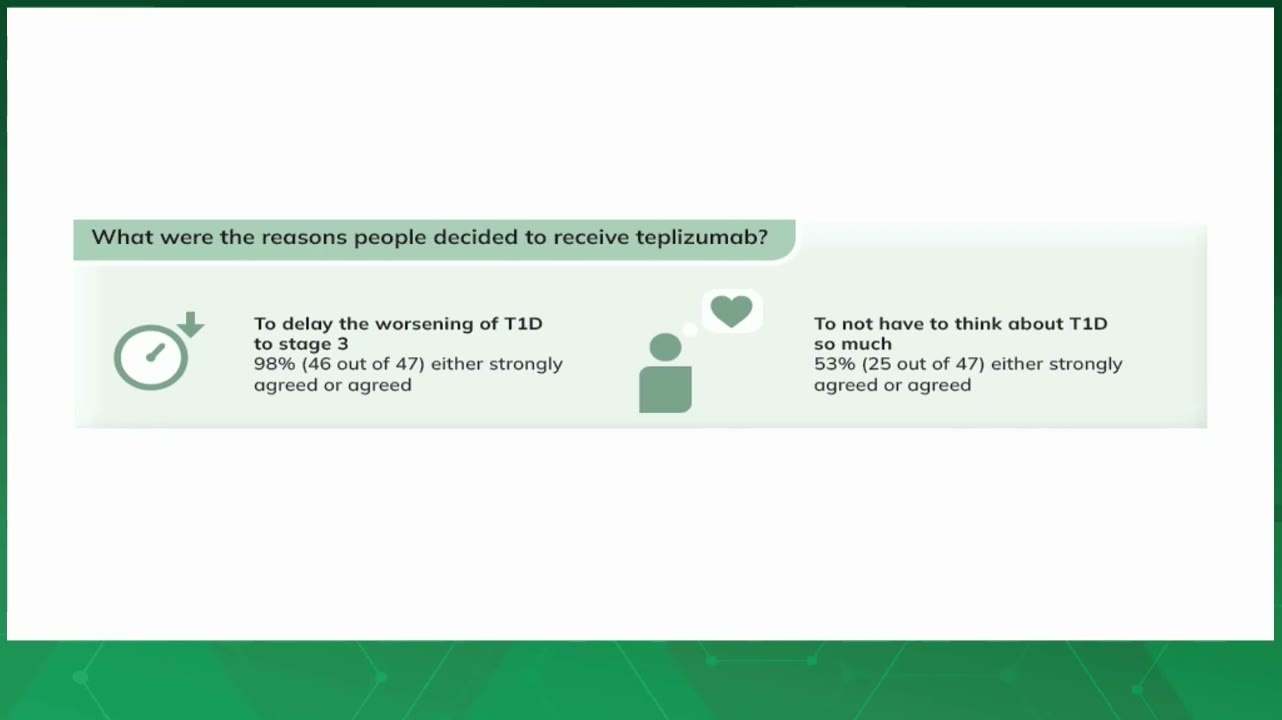 What were the reasons people decided to receive teplizumab?

To delay the worsening of T1D to stage 3
98% (46 out of 47) either strongly agreed or agreed

To not have to think about T1D so much
53% (25 out of 47) either strongly agreed or agreed